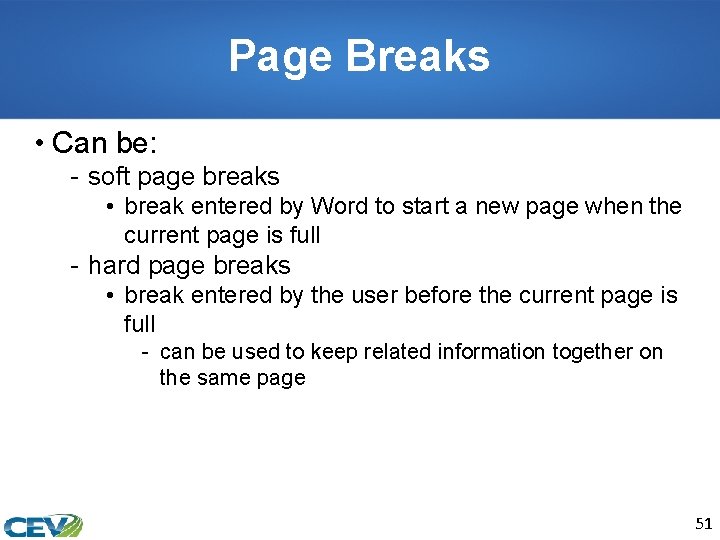 Page Breaks

• Can be:
- soft page breaks
• break entered by Word to start a new page when the current page is full
- hard page breaks
• break entered by the user before the current page is full
- can be used to keep related information together on the same page

CEV

51